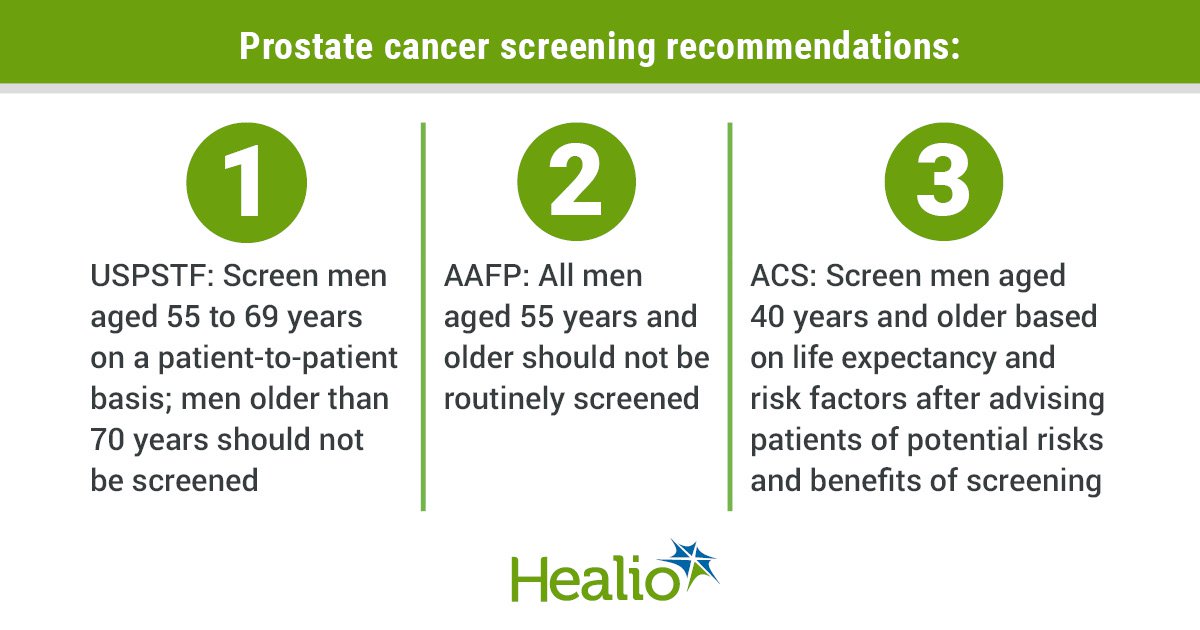 Prostate cancer screening recommendations:

1

USPSTF: Screen men aged 55 to 69 years on a patient-to-patient basis; men older than 70 years should not be screened

2

AAFP: All men aged 55 years and older should not be routinely screened

3

ACS: Screen men aged 40 years and older based on life expectancy and risk factors after advising patients of potential risks and benefits of screening

Healio